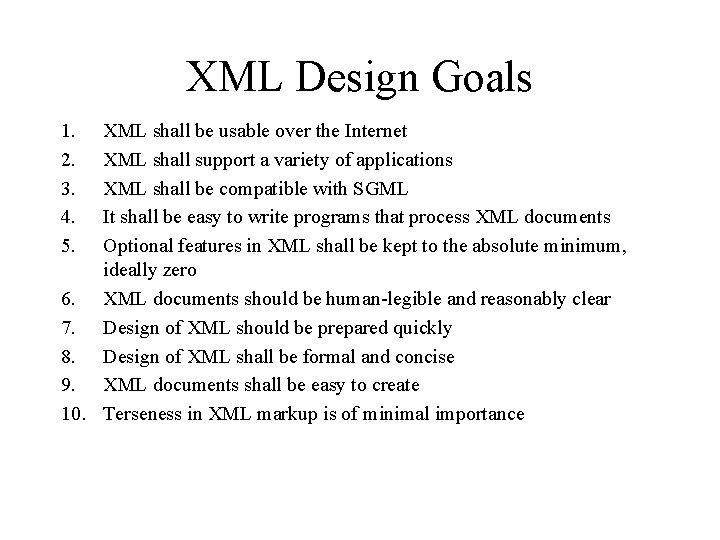 XML Design Goals

1. XML shall be usable over the Internet
2. XML shall support a variety of applications
3. XML shall be compatible with SGML
4. It shall be easy to write programs that process XML documents
5. Optional features in XML shall be kept to the absolute minimum, ideally zero
6. XML documents should be human-legible and reasonably clear
7. Design of XML should be prepared quickly
8. Design of XML shall be formal and concise
9. XML documents shall be easy to create
10. Terseness in XML markup is of minimal importance